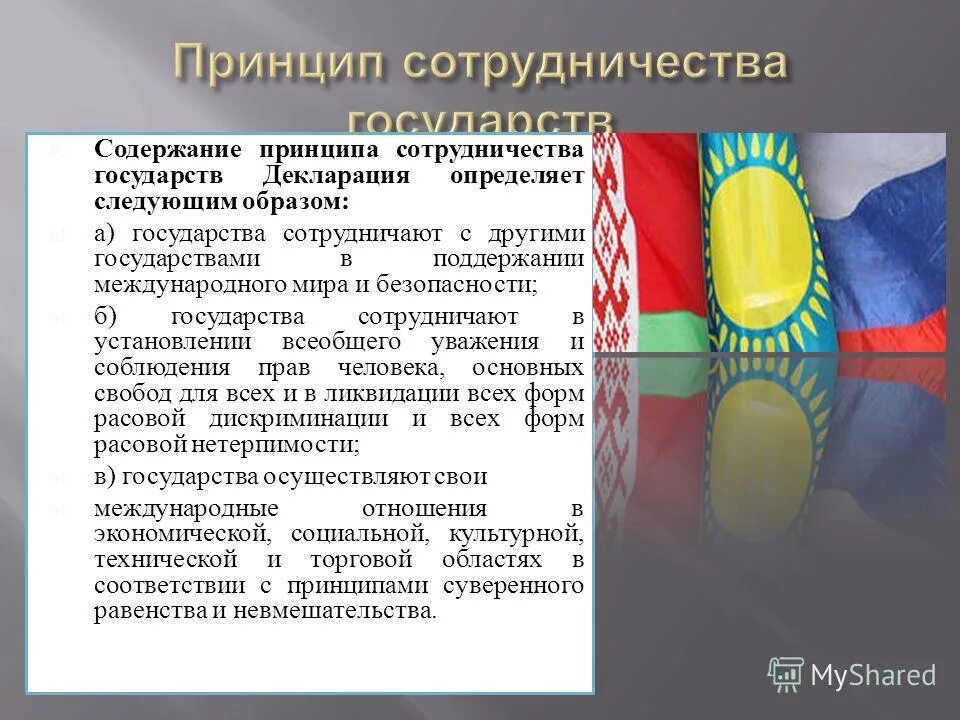 Принцип сотрудничества государств

Содержание принципа сотрудничества государств Декларация определяет следующим образом:

а) государства сотрудничают с другими государствами в поддержании международного мира и безопасности;

б) государства сотрудничают в установлении всеобщего уважения и соблюдения прав человека, основных свобод для всех и в ликвидации всех форм расовой дискриминации и всех форм расовой нетерпимости;

в) государства осуществляют свои

международные отношения в экономической, социальной, культурной, технической и торговой областях в соответствии с принципами суверенного равенства и невмешательства.

MyShared